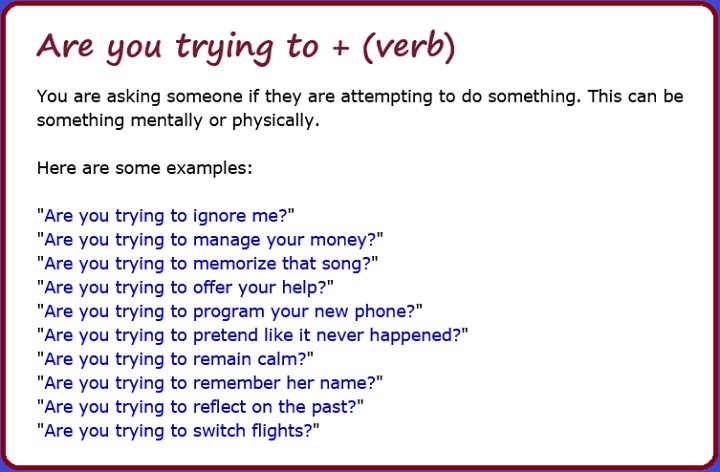 Are you trying to + (verb)

You are asking someone if they are attempting to do something. This can be something mentally or physically.

Here are some examples:

"Are you trying to ignore me?"
"Are you trying to manage your money?"
"Are you trying to memorize that song?"
"Are you trying to offer your help?"
"Are you trying to program your new phone?"
"Are you trying to pretend like it never happened?"
"Are you trying to remain calm?"
"Are you trying to remember her name?"
"Are you trying to reflect on the past?"
"Are you trying to switch flights?"